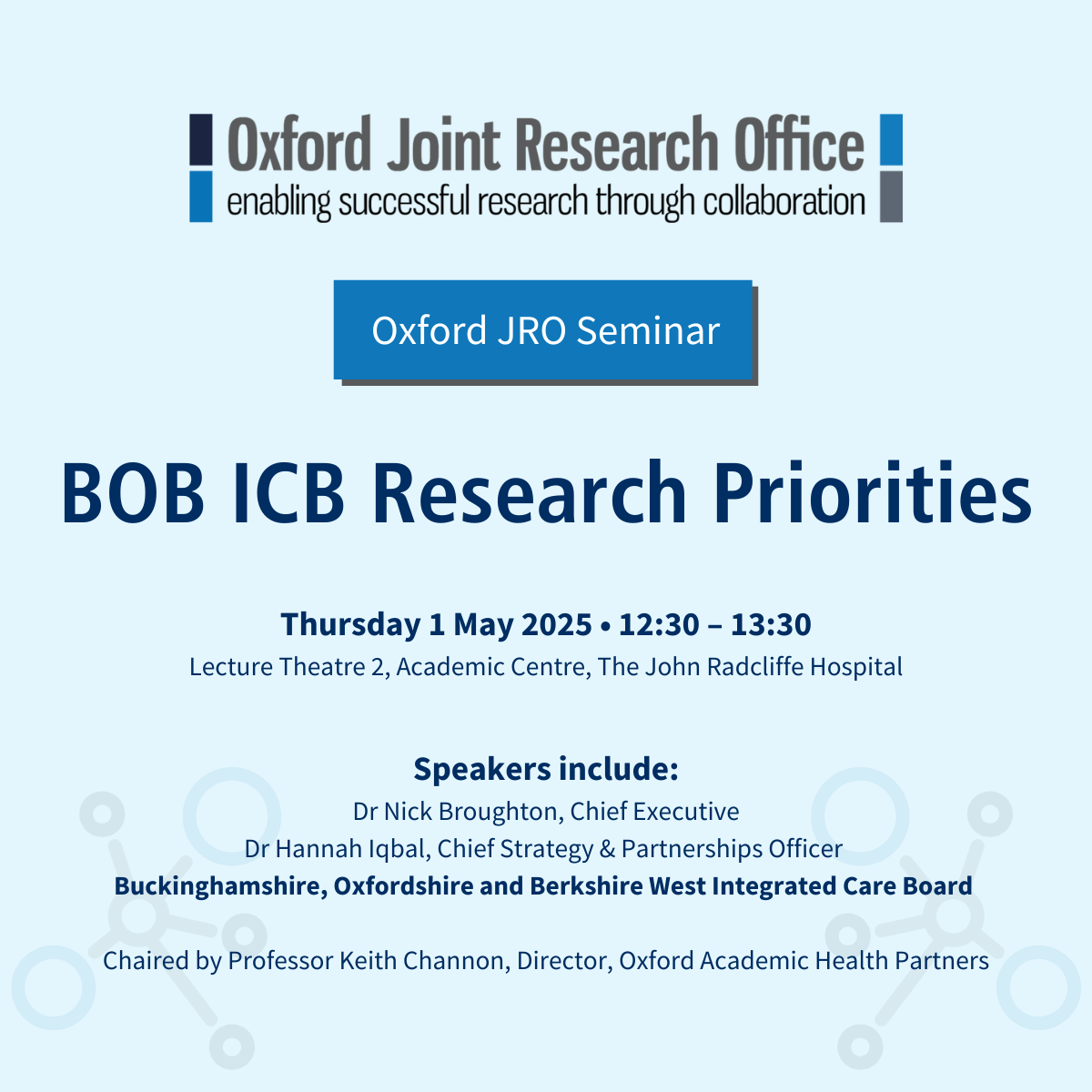 Oxford Joint Research Office
enabling successful research through collaboration

Oxford JRO Seminar

BOB ICB Research Priorities

Thursday 1 May 2025 • 12:30 – 13:30
Lecture Theatre 2, Academic Centre, The John Radcliffe Hospital

Speakers include:
Dr Nick Broughton, Chief Executive
Dr Hannah Iqbal, Chief Strategy & Partnerships Officer
Buckinghamshire, Oxfordshire and Berkshire West Integrated Care Board

Chaired by Professor Keith Channon, Director, Oxford Academic Health Partners